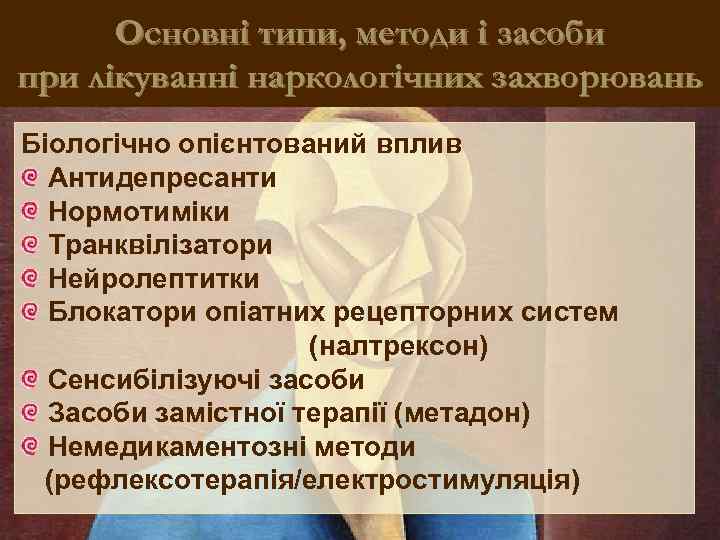 Основні типи, методи і засоби при лікуванні наркологічних захворювань

Біологічно опієнтований вплив
Антидепресанти
Нормотиміки
Транквілізатори
Нейролептитки
Блокатори опіатних рецепторних систем (налтрексон)
Сенсибілізуючі засоби
Засоби замістної терапії (метадон)
Немедикаментозні методи (рефлексотерапія/електростимуляція)